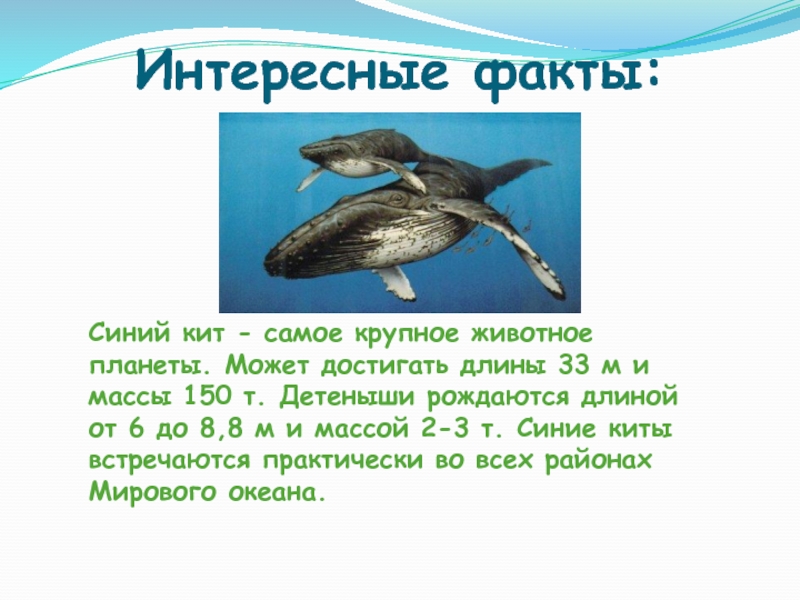 Интересные факты:

Синий кит - самое крупное животное планеты. Может достигать длины 33 м и массы 150 т. Детеныши рождаются длиной от 6 до 8,8 м и массой 2-3 т. Синие киты встречаются практически во всех районах Мирового океана.